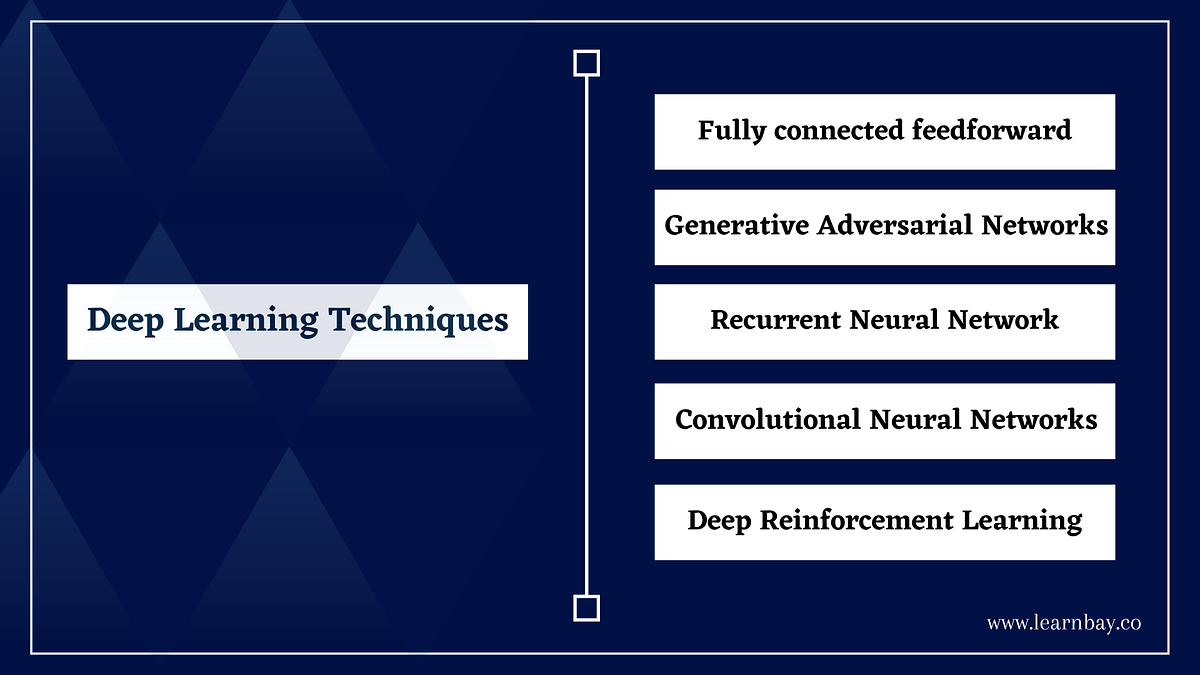 Deep Learning Techniques

Fully connected feedforward

Generative Adversarial Networks

Recurrent Neural Network

Convolutional Neural Networks

Deep Reinforcement Learning

www.learnbay.co